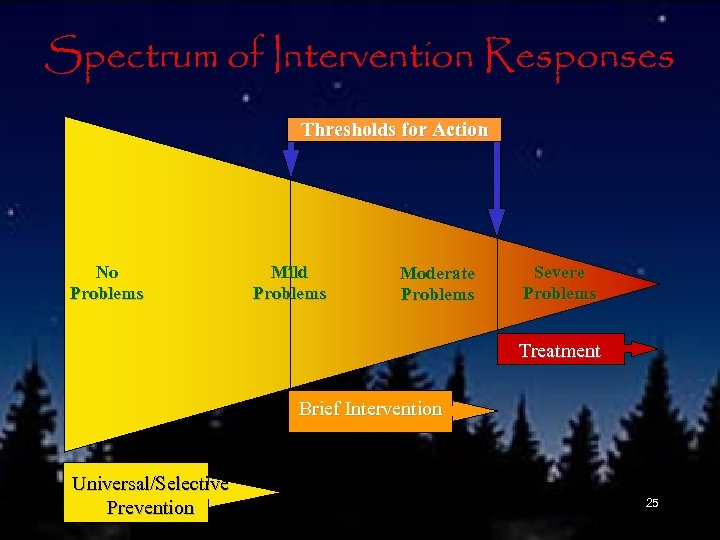 Spectrum of Intervention Responses

Thresholds for Action

No Problems

Mild Problems

Moderate Problems

Severe Problems

Treatment

Brief Intervention

Universal/Selective Prevention

25